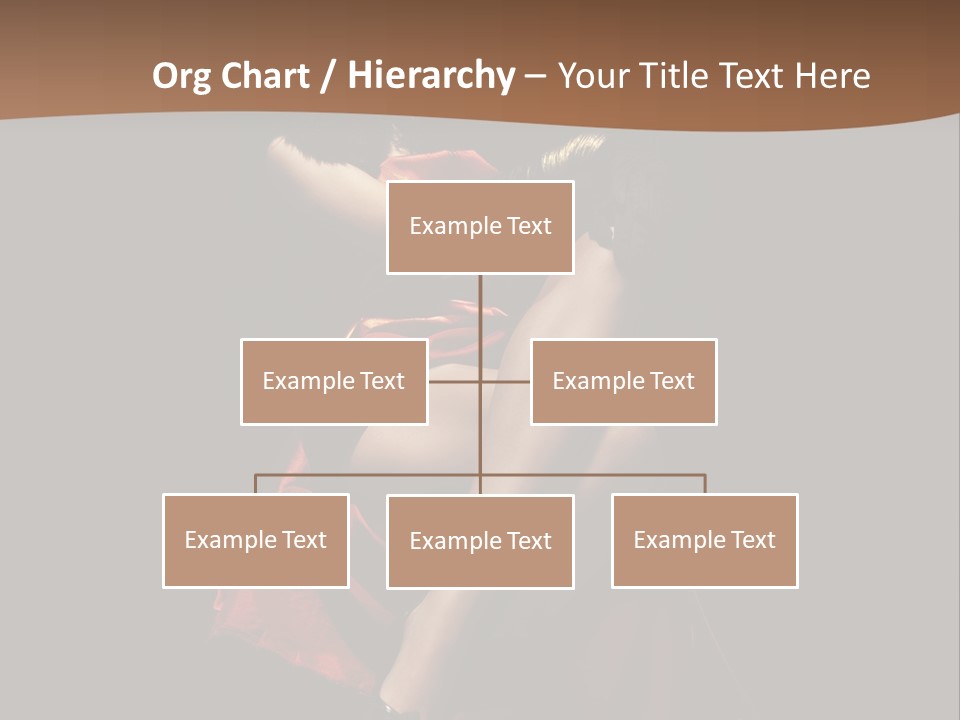 Org Chart / Hierarchy – Your Title Text Here

Example Text

Example Text

Example Text

Example Text

Example Text

Example Text